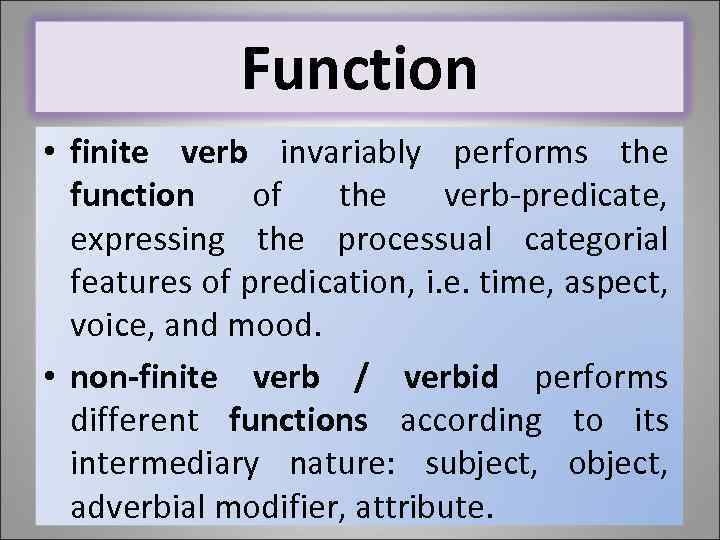 Function

• finite verb invariably performs the function of the verb-predicate, expressing the processual categorial features of predication, i.e. time, aspect, voice, and mood.

• non-finite verb / verbid performs different functions according to its intermediary nature: subject, object, adverbial modifier, attribute.